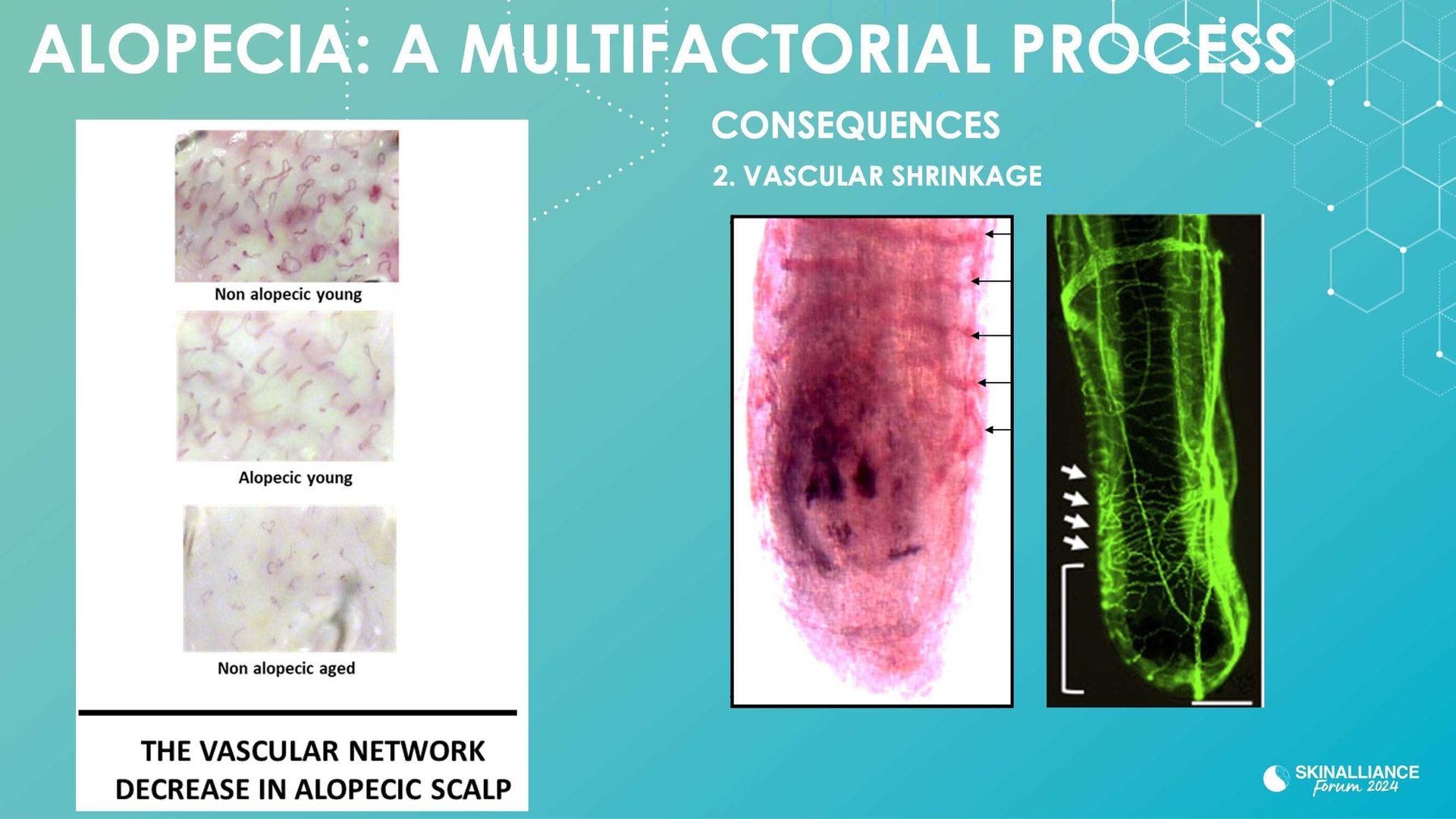 ALOPECIA: A MULTIFACTORIAL PROCESS

CONSEQUENCES

2. VASCULAR SHRINKAGE

Non alopecic young

Alopecic young

Non alopecic aged

THE VASCULAR NETWORK DECREASE IN ALOPECIC SCALP

SKINALLIANCE Forum 2024